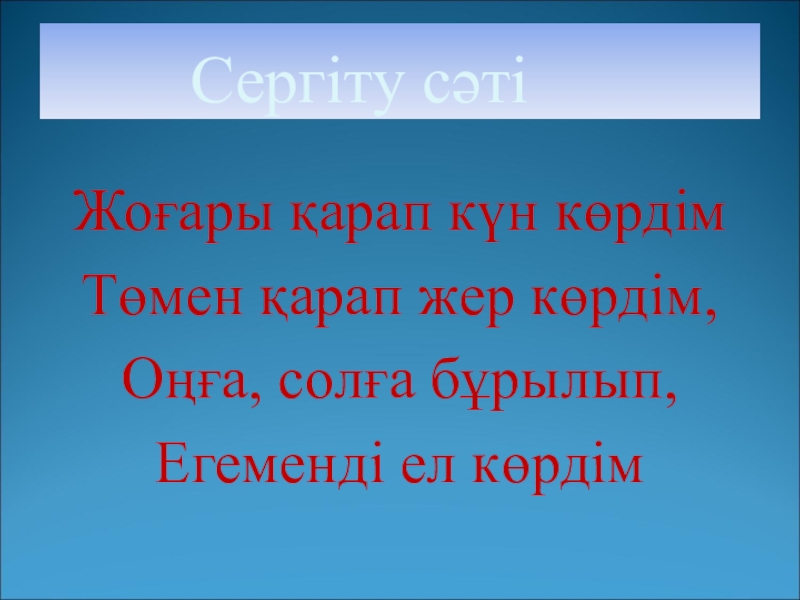 Сергіту сәті

Жоғары қарап күн көрдім
Төмен қарап жер көрдім,
Оңға, солға бұрылып,
Егеменді ел көрдім